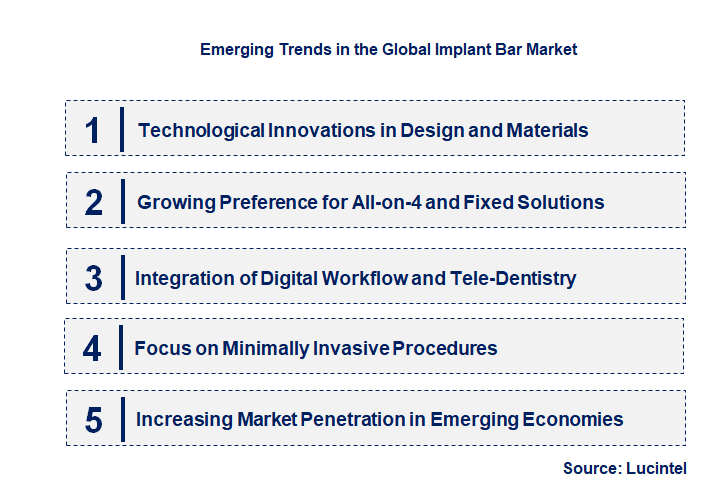 Emerging Trends in the Global Implant Bar Market

1 Technological Innovations in Design and Materials

2 Growing Preference for All-on-4 and Fixed Solutions

3 Integration of Digital Workflow and Tele-Dentistry

4 Focus on Minimally Invasive Procedures

5 Increasing Market Penetration in Emerging Economies

Source: Lucintel